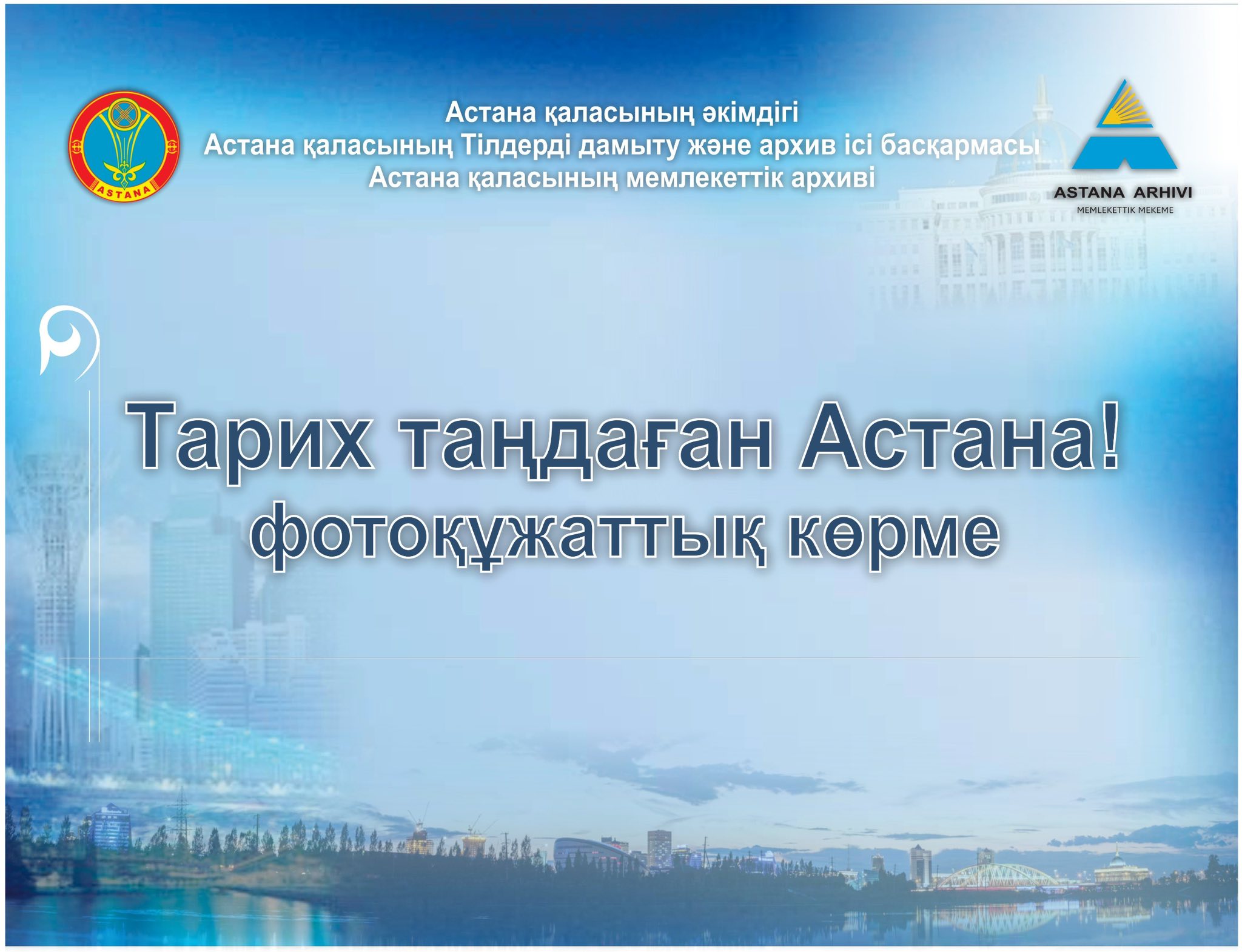 ASTANA

Астана қаласының әкімдігі
Астана қаласының Тілдерді дамыту және архив ісі басқармасы
Астана қаласының мемлекеттік архиві

ASTANA ARHIVI
MEMLEKETTIK MEKEME

Тарих таңдаған Астана!
фотоқұжаттық көрме